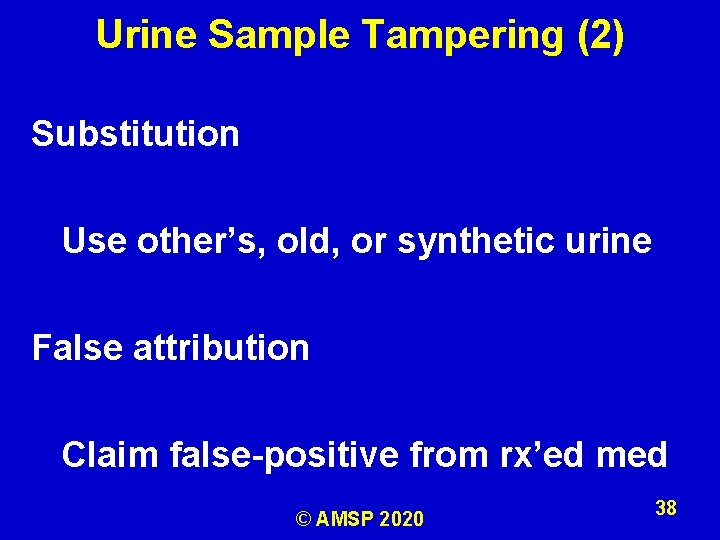 Urine Sample Tampering (2)

Substitution

Use other’s, old, or synthetic urine

False attribution

Claim false-positive from rx’ed med

© AMSP 2020

38